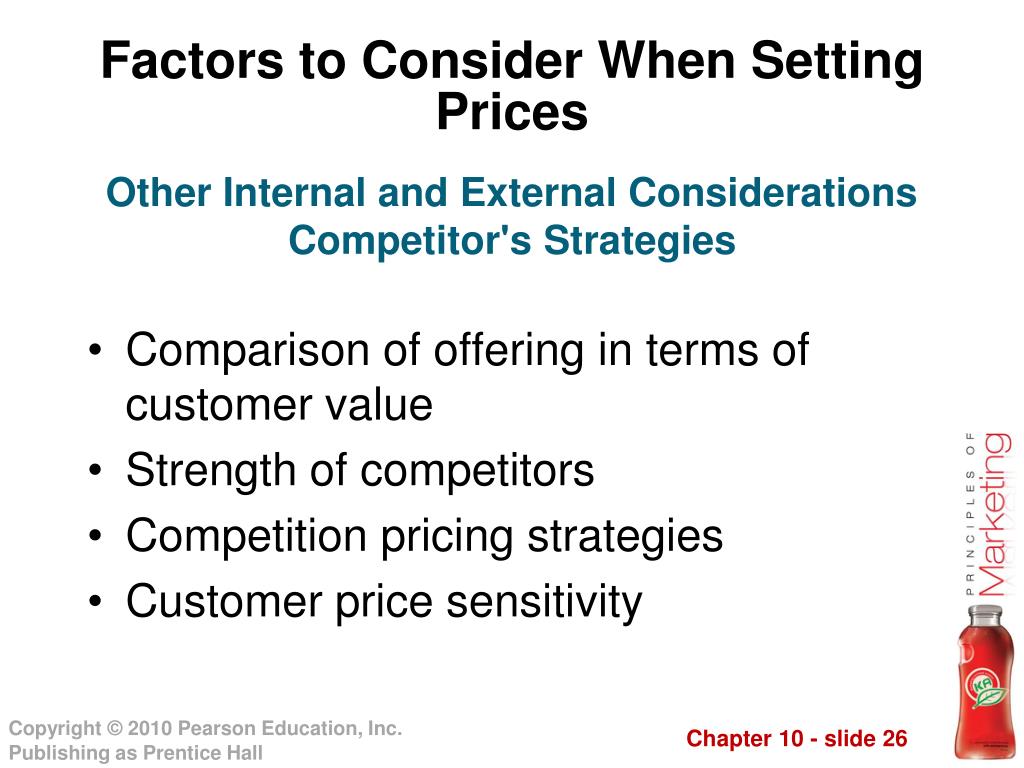 Factors to Consider When Setting Prices

Other Internal and External Considerations
Competitor's Strategies

• Comparison of offering in terms of customer value
• Strength of competitors
• Competition pricing strategies
• Customer price sensitivity

PRINCIPLES OF Marketing

Copyright © 2010 Pearson Education, Inc.
Publishing as Prentice Hall

Chapter 10 - slide 26